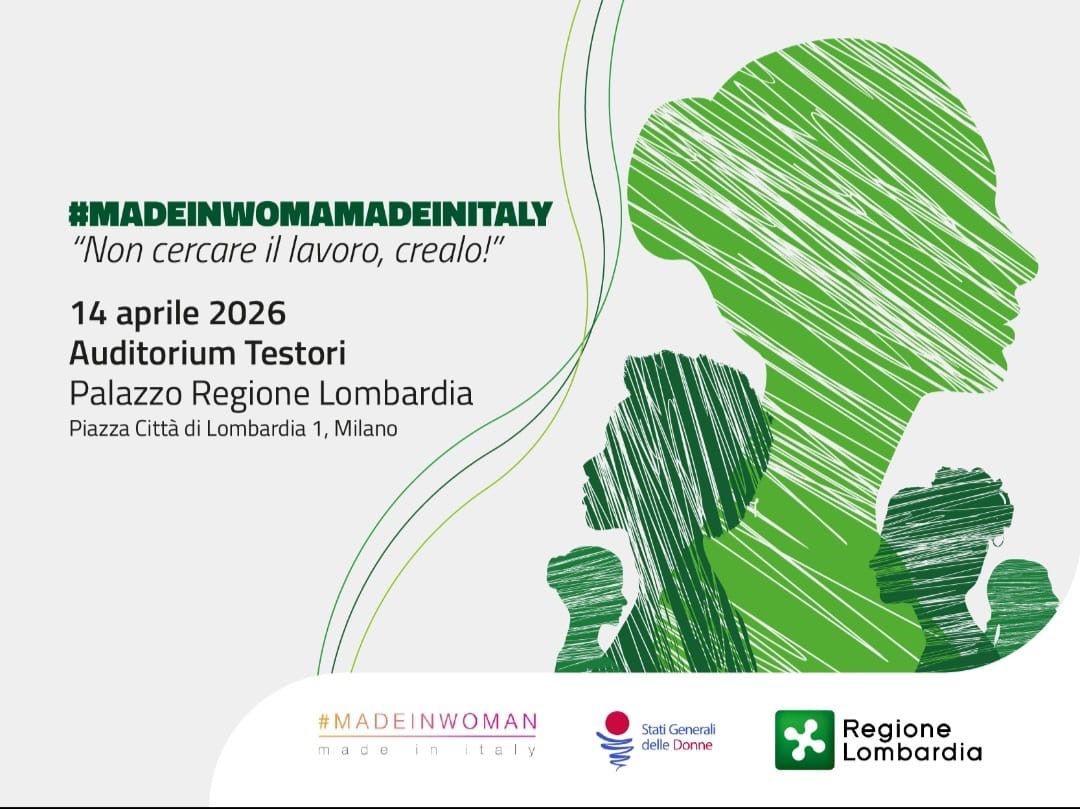 #MADEINWOMAMADEINITALY
"Non cercare il lavoro, crealo!"

14 aprile 2026
Auditorium Testori
Palazzo Regione Lombardia
Piazza Città di Lombardia 1, Milano

#MADEINWOMAN
made in italy

Stati Generali delle Donne

Regione Lombardia